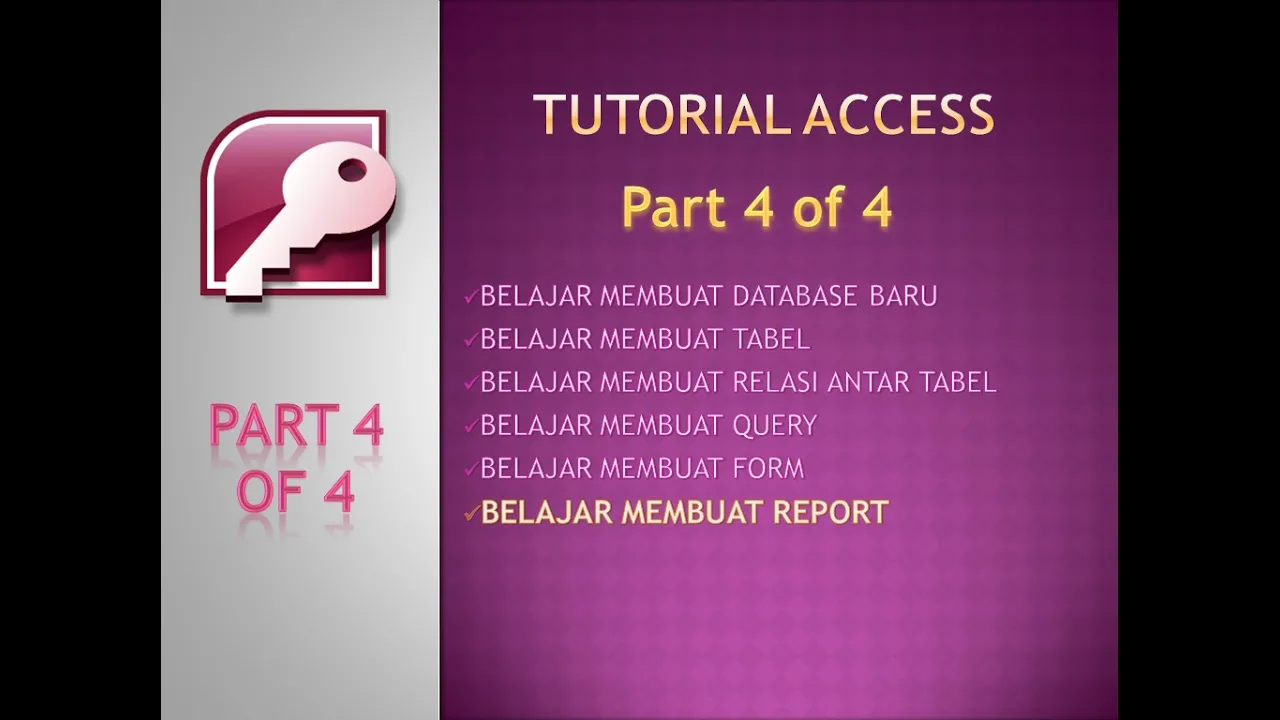 PART 4 OF 4

TUTORIAL ACCESS

Part 4 of 4

✓BELAJAR MEMBUAT DATABASE BARU
✓BELAJAR MEMBUAT TABEL
✓BELAJAR MEMBUAT RELASI ANTAR TABEL
✓BELAJAR MEMBUAT QUERY
✓BELAJAR MEMBUAT FORM
✓BELAJAR MEMBUAT REPORT